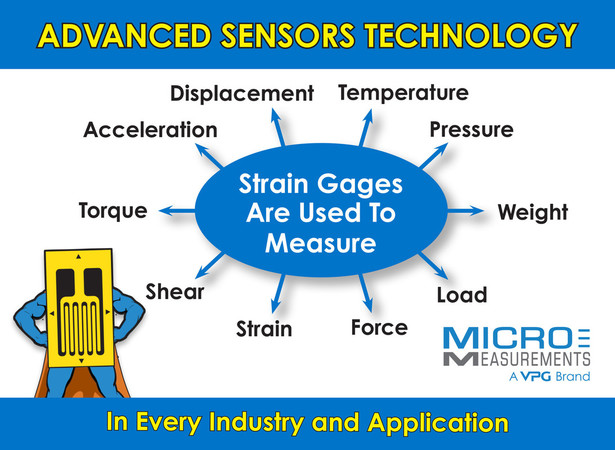 ADVANCED SENSORS TECHNOLOGY

Strain Gages Are Used To Measure

Displacement

Temperature

Pressure

Weight

Load

Force

Strain

Shear

Torque

Acceleration

MICRO MEASUREMENTS
A VPG Brand

In Every Industry and Application